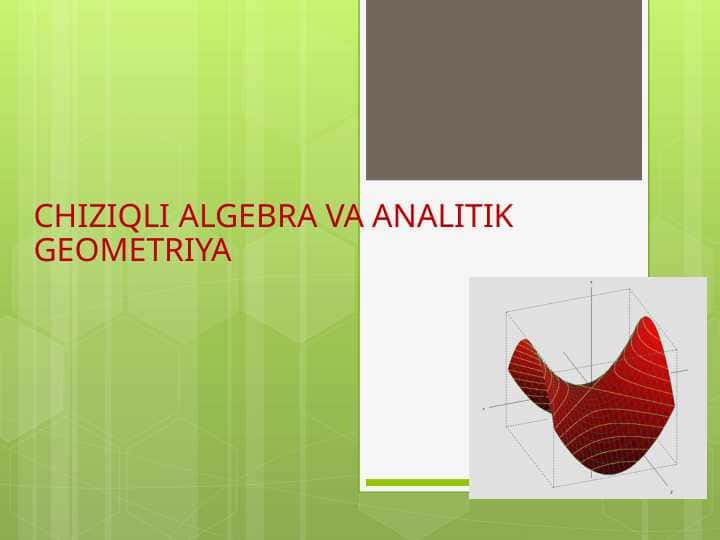 CHIZIQLI ALGEBRA VA ANALITIK GEOMETRIYA